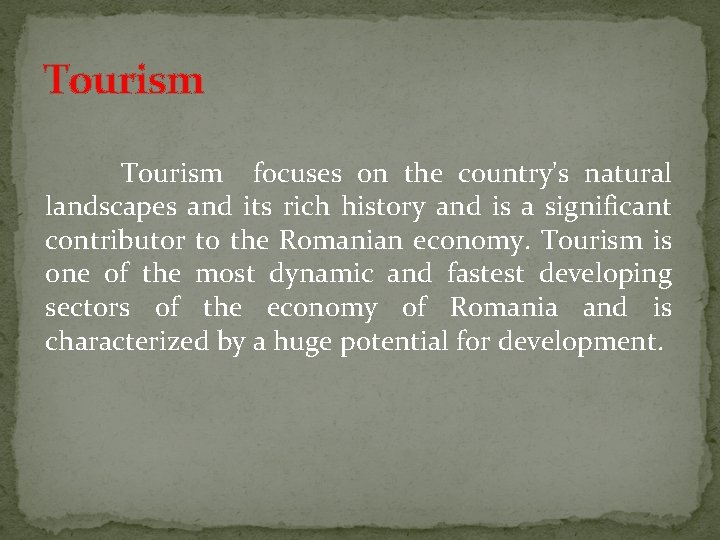 Tourism

Tourism focuses on the country's natural landscapes and its rich history and is a significant contributor to the Romanian economy. Tourism is one of the most dynamic and fastest developing sectors of the economy of Romania and is characterized by a huge potential for development.